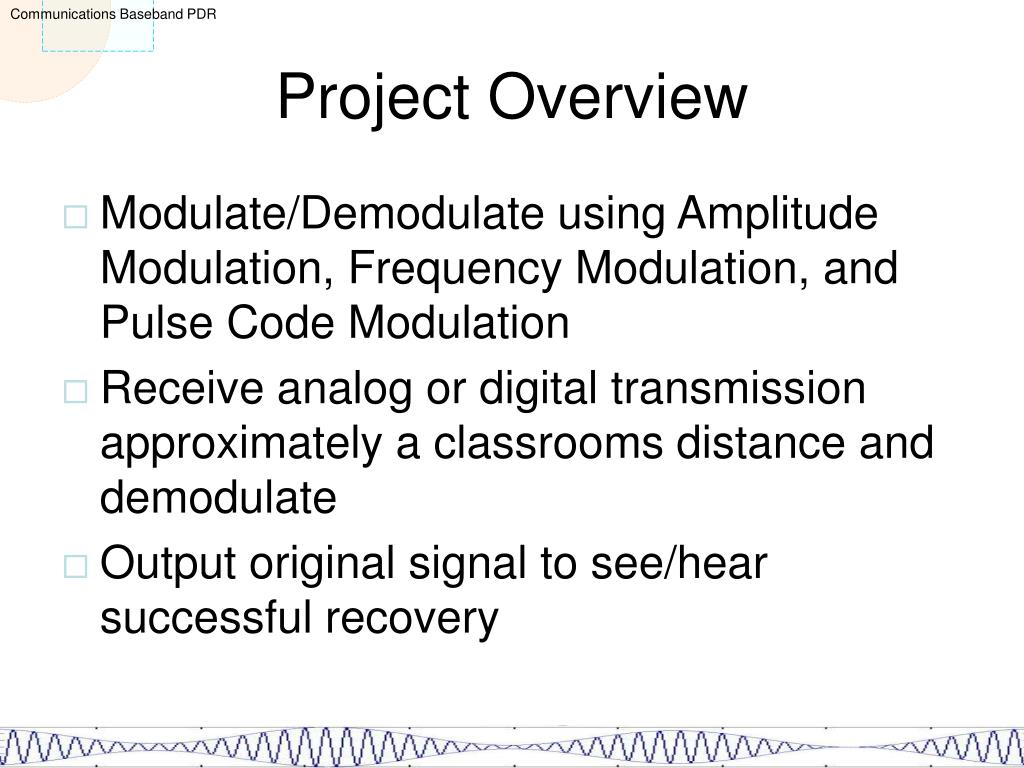 Communications Baseband PDR

Project Overview

□ Modulate/Demodulate using Amplitude Modulation, Frequency Modulation, and Pulse Code Modulation
□ Receive analog or digital transmission approximately a classrooms distance and demodulate
□ Output original signal to see/hear successful recovery